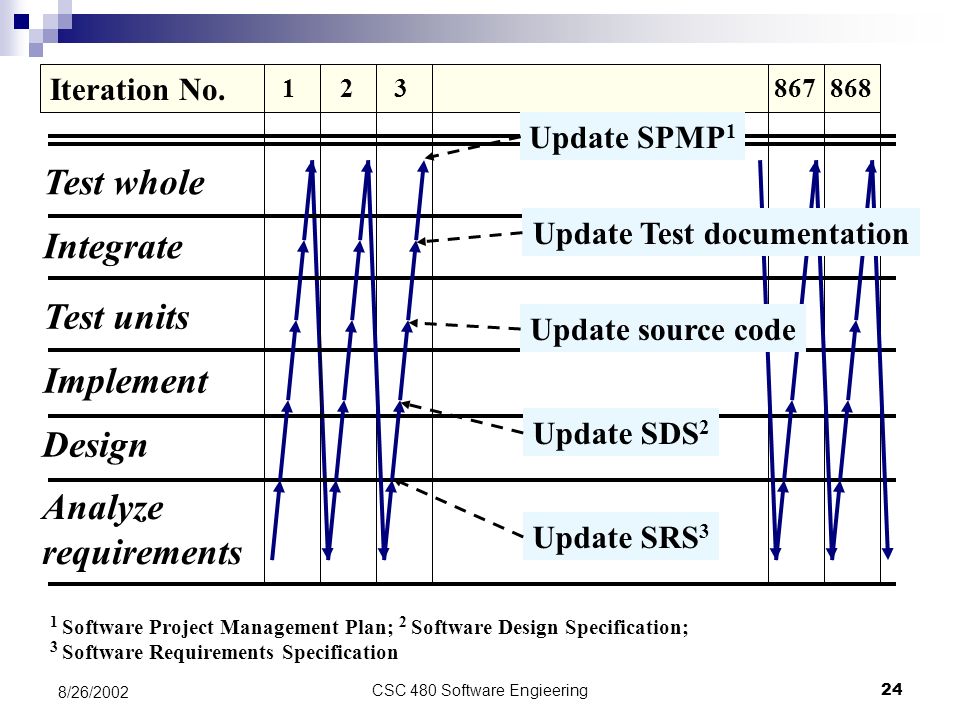 Iteration No. 1 2 3 867 868

Test whole

Integrate

Test units

Implement

Design

Analyze requirements

Update SPMP$^1$

Update Test documentation

Update source code

Update SDS$^2$

Update SRS$^3$

$^1$ Software Project Management Plan; $^2$ Software Design Specification;
$^3$ Software Requirements Specification

8/26/2002

CSC 480 Software Engieering

24